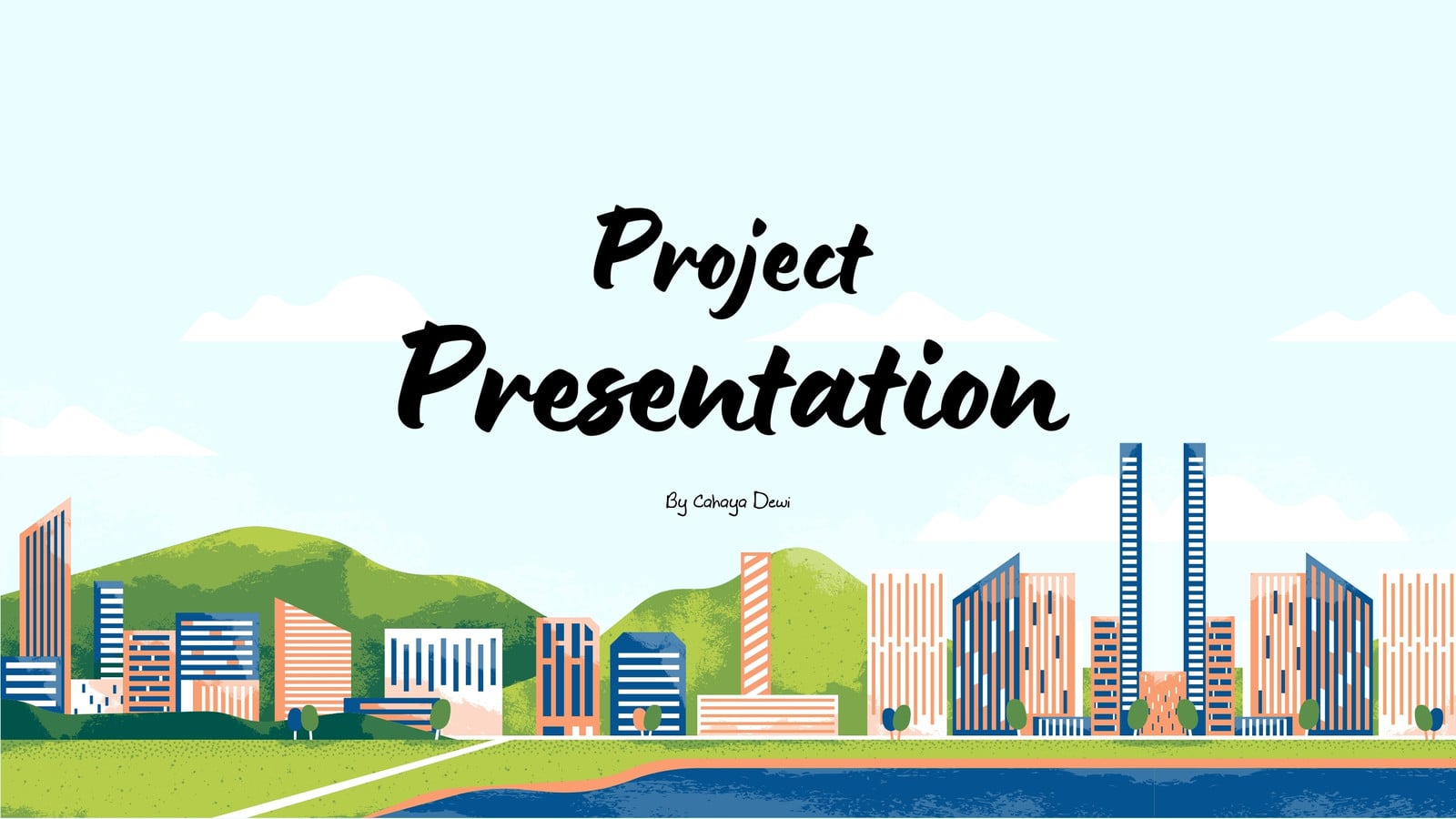 Project Presentation

By Cahaya Dewi